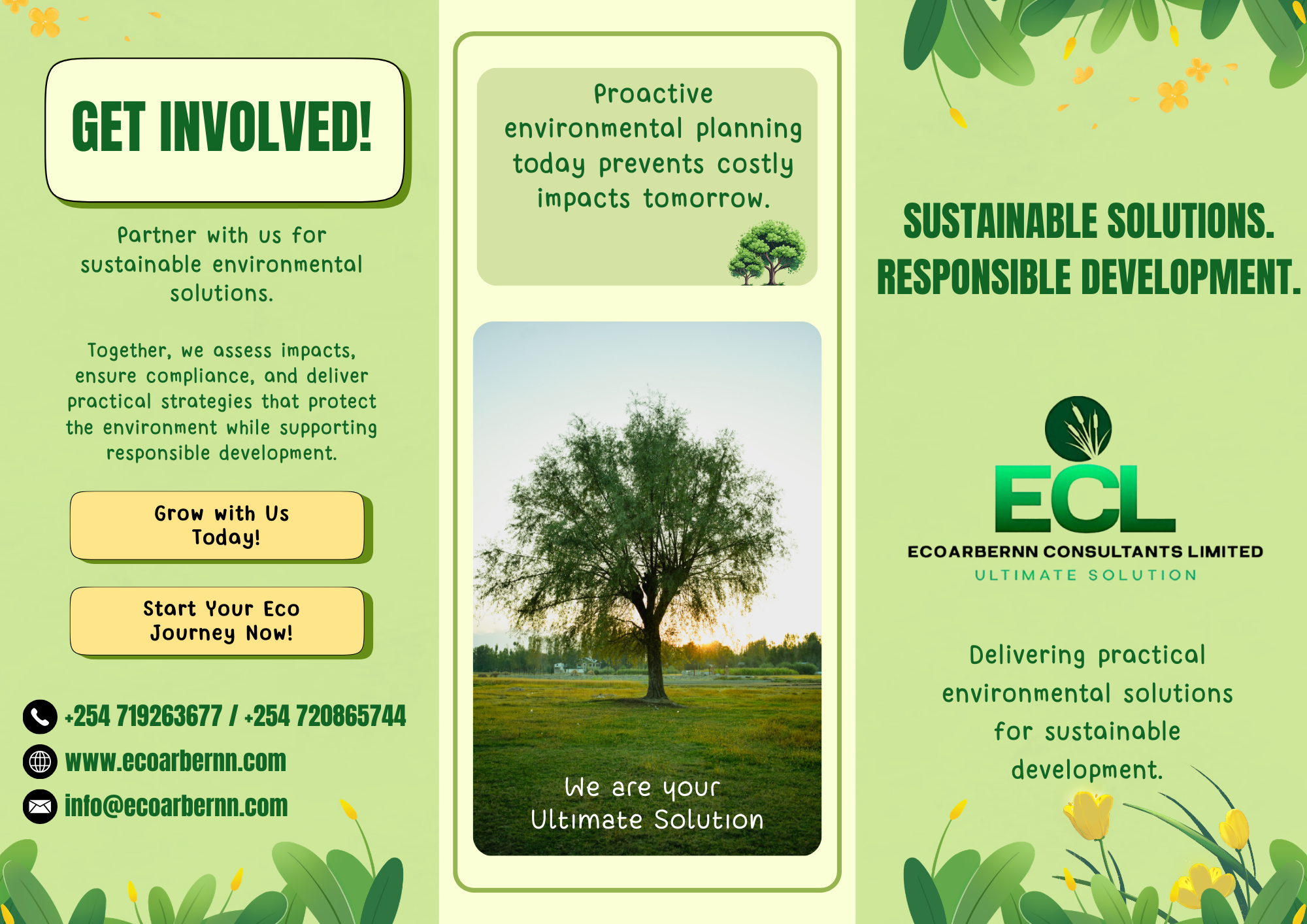 GET INVOLVED!

Partner with us for sustainable environmental solutions.

Together, we assess impacts, ensure compliance, and deliver practical strategies that protect the environment while supporting responsible development.

Grow with Us Today!

Start Your Eco Journey Now!

+254 719263677 / +254 720865744

www.ecoarbernn.com

info@ecoarbernn.com

Proactive environmental planning today prevents costly impacts tomorrow.

We are your Ultimate Solution

SUSTAINABLE SOLUTIONS. RESPONSIBLE DEVELOPMENT.

ECL

ECOARBERNN CONSULTANTS LIMITED

ULTIMATE SOLUTION

Delivering practical environmental solutions for sustainable development.